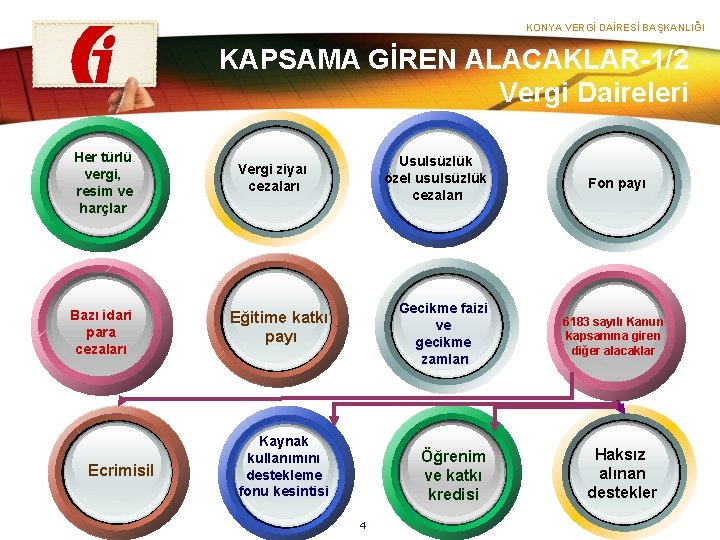 KONYA VERGİ DAİRESİ BAŞKANLIĞI

KAPSAMA GİREN ALACAKLAR-1/2
Vergi Daireleri

Her türlü vergi, resim ve harçlar

Vergi ziyaı cezaları

Usulsüzlük özel usulsüzlük cezaları

Fon payı

Bazı idari para cezaları

Eğitime katkı payı

Gecikme faizi ve gecikme zamları

6183 sayılı Kanun kapsamına giren diğer alacaklar

Ecrimisil

Kaynak kullanımını destekleme fonu kesintisi

Öğrenim ve katkı kredisi

Haksız alınan destekler

4